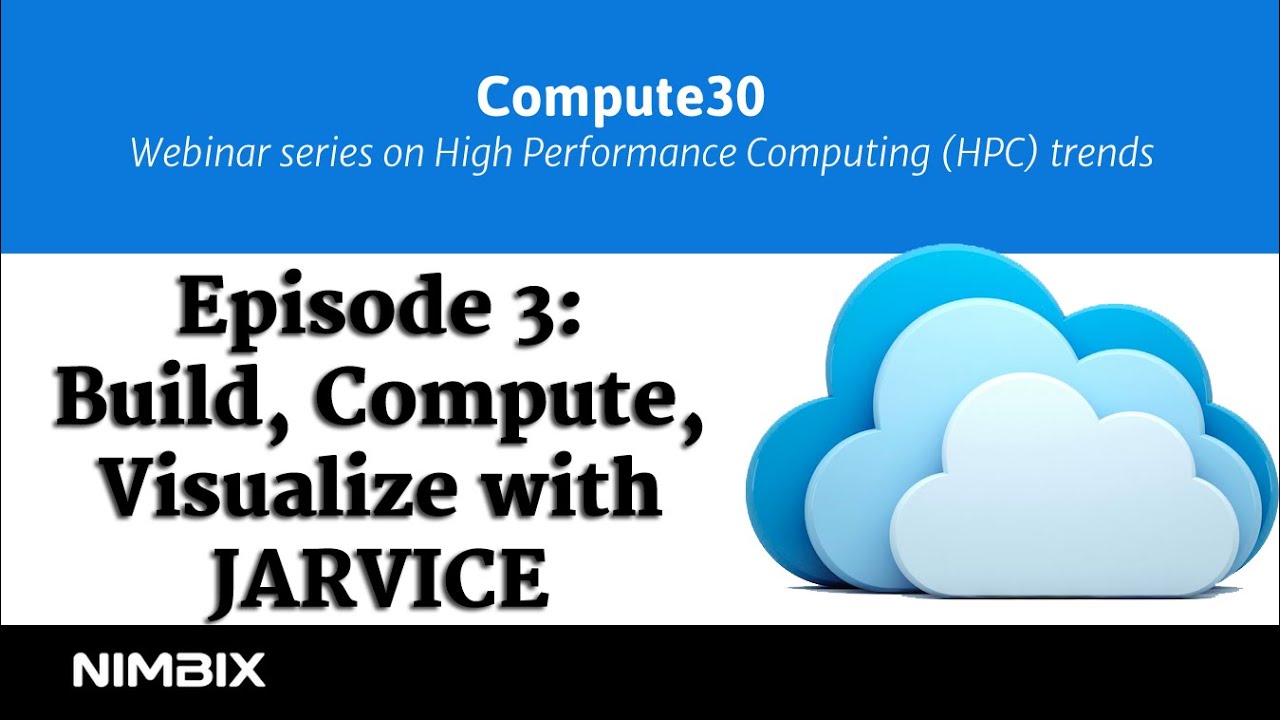 Compute30
Webinar series on High Performance Computing (HPC) trends

Episode 3: Build, Compute, Visualize with JARVICE

NIMBIX